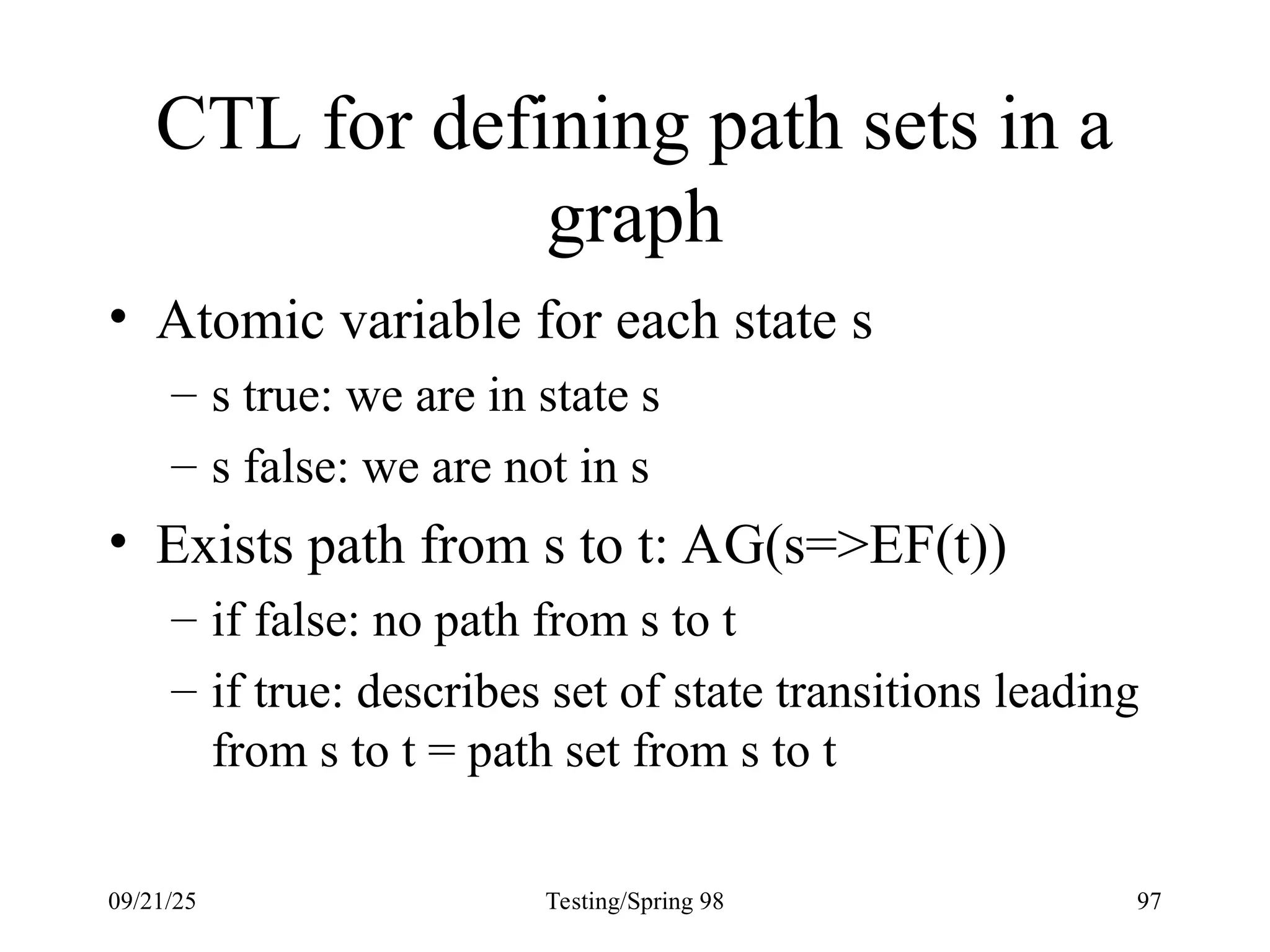 CTL for defining path sets in a graph

• Atomic variable for each state s
 – s true: we are in state s
 – s false: we are not in s
• Exists path from s to t: AG(s=>EF(t))
 – if false: no path from s to t
 – if true: describes set of state transitions leading from s to t = path set from s to t

09/21/25
Testing/Spring 98
97